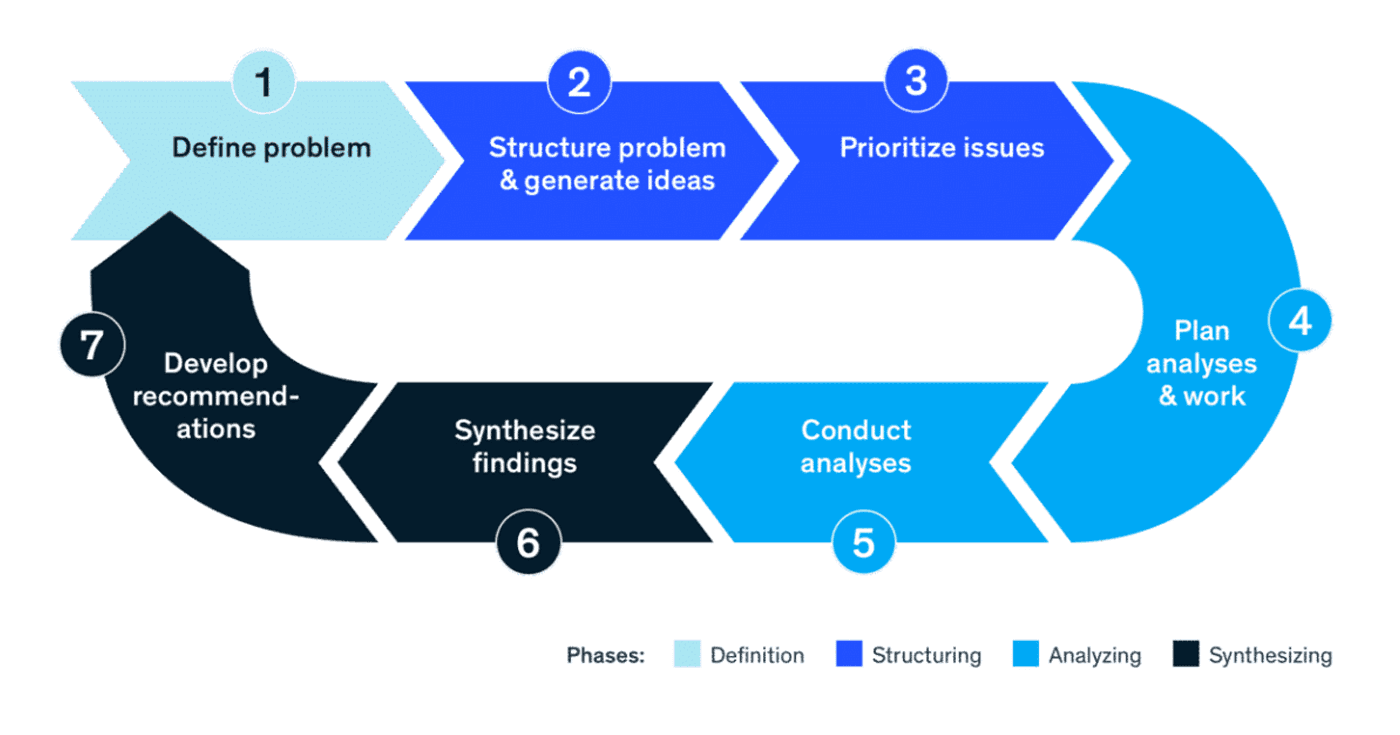 1
Define problem

2
Structure problem & generate ideas

3
Prioritize issues

4
Plan analyses & work

5
Conduct analyses

6
Synthesize findings

7
Develop recommendations

Phases: Definition Structuring Analyzing Synthesizing